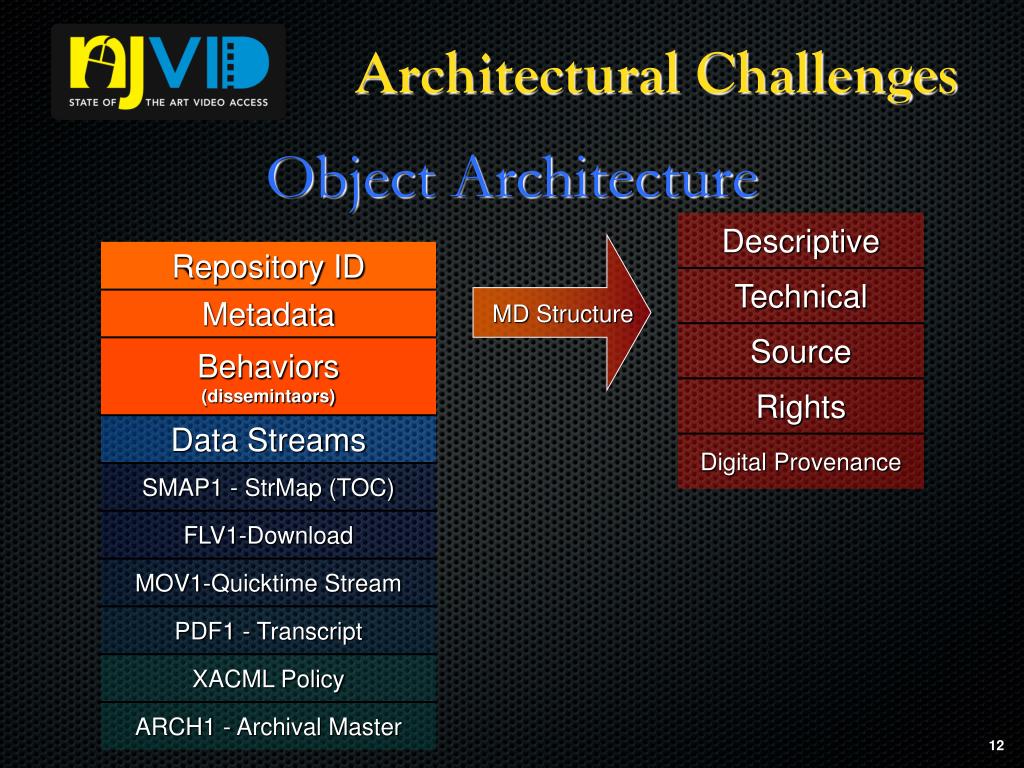 NJVID
STATE OF THE ART VIDEO ACCESS

Architectural Challenges

Object Architecture

Repository ID
Metadata
Behaviors
(dissemintaors)
Data Streams
SMAP1 - StrMap (TOC)
FLV1-Download
MOV1-Quicktime Stream
PDF1 - Transcript
XACML Policy
ARCH1 - Archival Master

MD Structure

Descriptive
Technical
Source
Rights
Digital Provenance

12